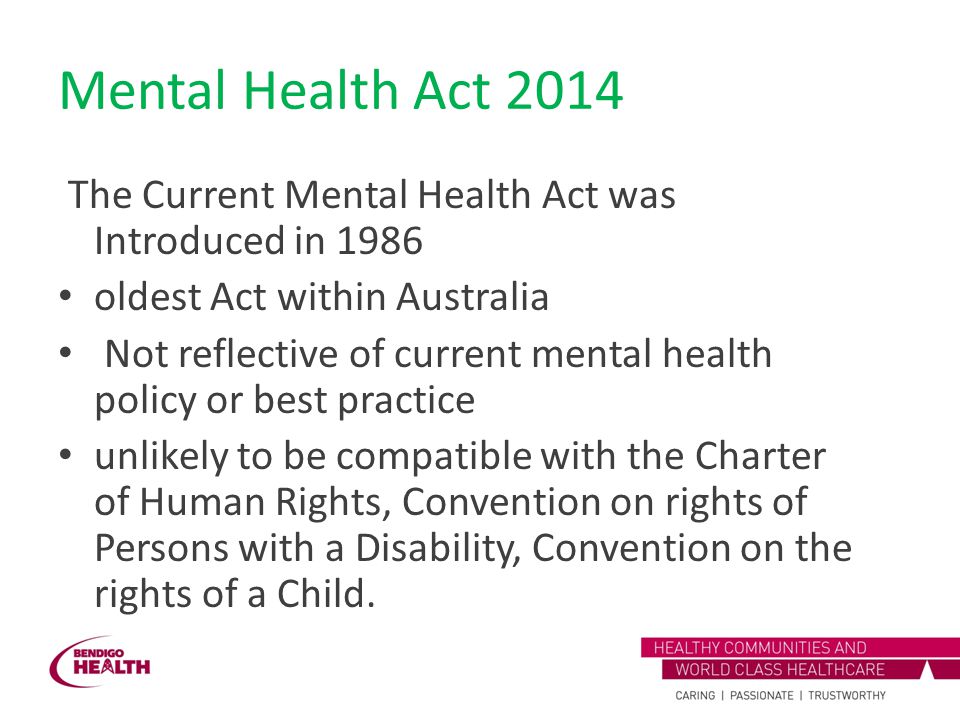 Mental Health Act 2014

The Current Mental Health Act was Introduced in 1986

• oldest Act within Australia
• Not reflective of current mental health policy or best practice
• unlikely to be compatible with the Charter of Human Rights, Convention on rights of Persons with a Disability, Convention on the rights of a Child.

BENDIGO HEALTH

HEALTHY COMMUNITIES AND
WORLD CLASS HEALTHCARE
CARING | PASSIONATE | TRUSTWORTHY